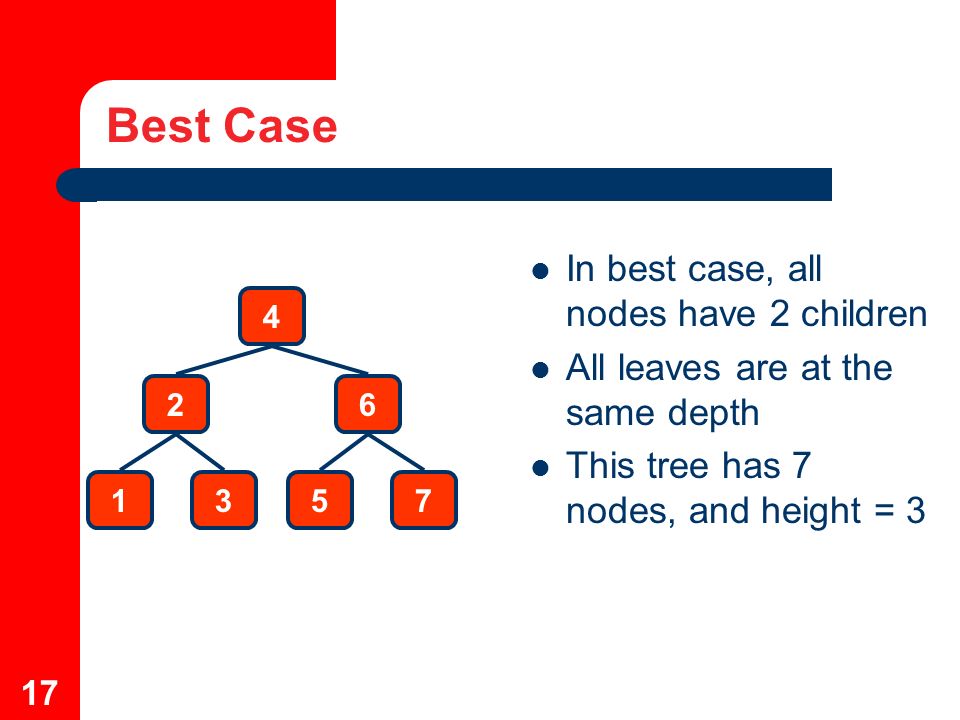 Best Case

4

2 6

1 3 5 7

- In best case, all nodes have 2 children
- All leaves are at the same depth
- This tree has 7 nodes, and height = 3

17